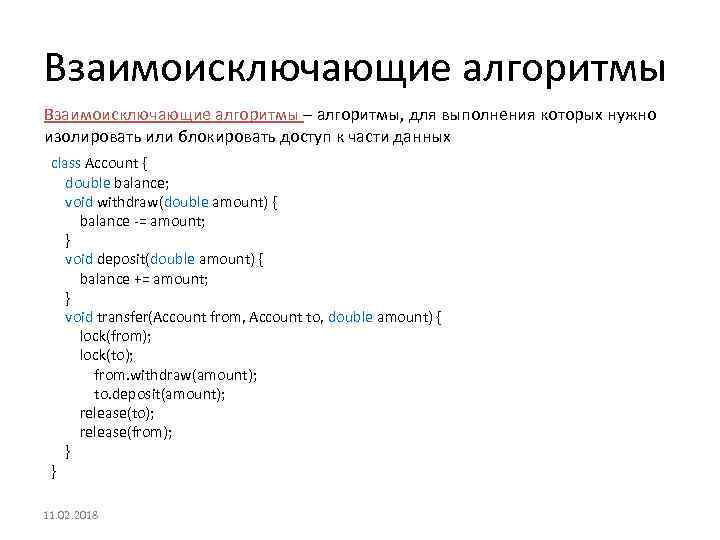 Взаимоисключающие алгоритмы

Взаимоисключающие алгоритмы – алгоритмы, для выполнения которых нужно изолировать или блокировать доступ к части данных

class Account {
double balance;
void withdraw(double amount) {
balance -= amount;
}
void deposit(double amount) {
balance += amount;
}
void transfer(Account from, Account to, double amount) {
lock(from);
lock(to);
from.withdraw(amount);
to.deposit(amount);
release(to);
release(from);
}
}

11.02.2018